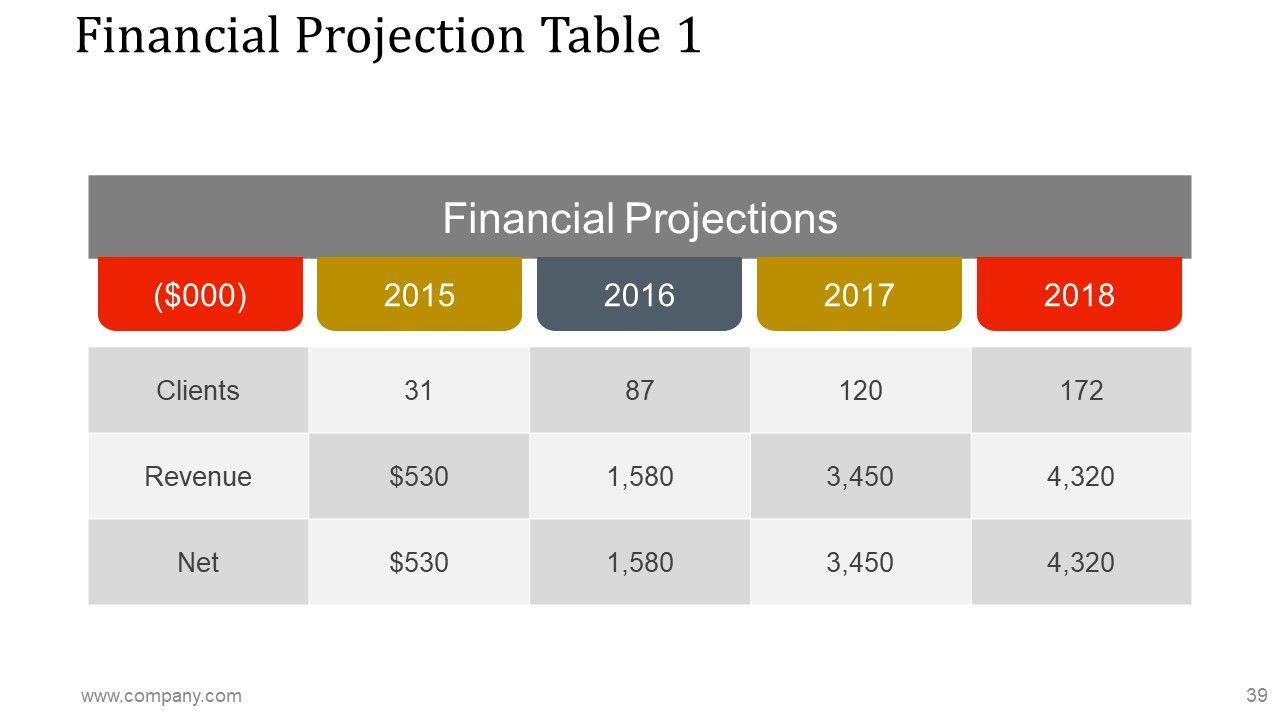 Financial Projection Table 1

Financial Projections

| (\$000) | 2015 | 2016 | 2017 | 2018 |
|---|---|---|---|---|
| Clients | 31 | 87 | 120 | 172 |
| Revenue | \$530 | 1,580 | 3,450 | 4,320 |
| Net | \$530 | 1,580 | 3,450 | 4,320 |

www.company.com

39